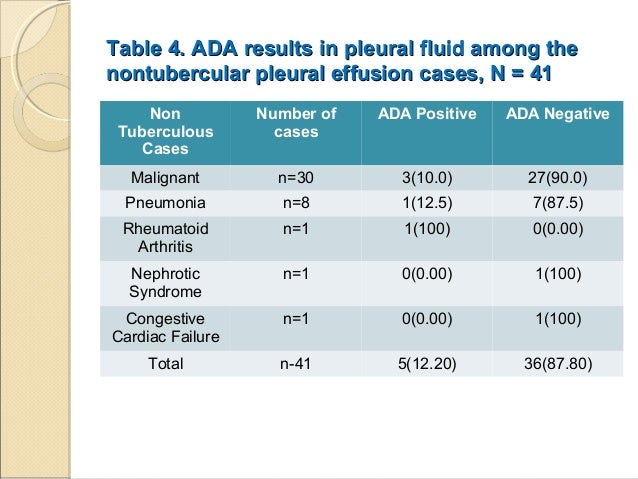 Table 4. ADA results in pleural fluid among the nontubercular pleural effusion cases, N = 41

| Non Tuberculous Cases | Number of cases | ADA Positive | ADA Negative |
|---|---|---|---|
| Malignant | n=30 | 3(10.0) | 27(90.0) |
| Pneumonia | n=8 | 1(12.5) | 7(87.5) |
| Rheumatoid Arthritis | n=1 | 1(100) | 0(0.00) |
| Nephrotic Syndrome | n=1 | 0(0.00) | 1(100) |
| Congestive Cardiac Failure | n=1 | 0(0.00) | 1(100) |
| Total | n-41 | 5(12.20) | 36(87.80) |